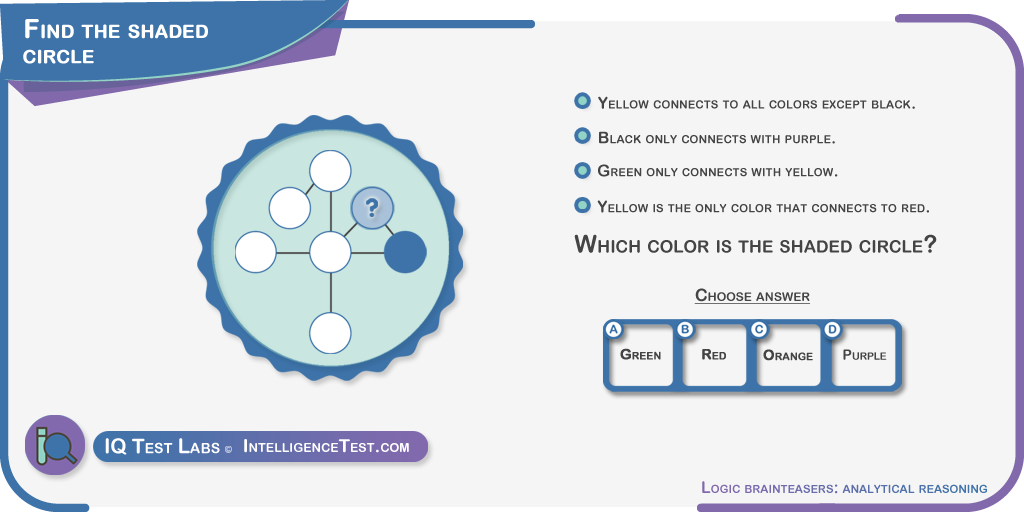 Find the shaded circle

?

Yellow connects to all colors except black.

Black only connects with purple.

Green only connects with yellow.

Yellow is the only color that connects to red.

Which color is the shaded circle?

Choose answer

A Green

B Red

C Orange

D Purple

IQ Test Labs © IntelligenceTest.com

Logic brainteasers: analytical reasoning